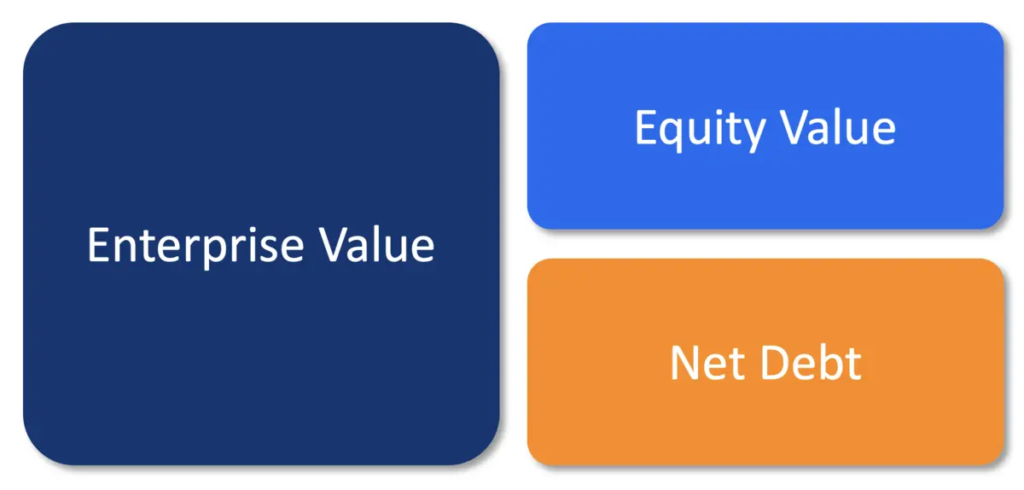 Enterprise Value

Equity Value

Net Debt